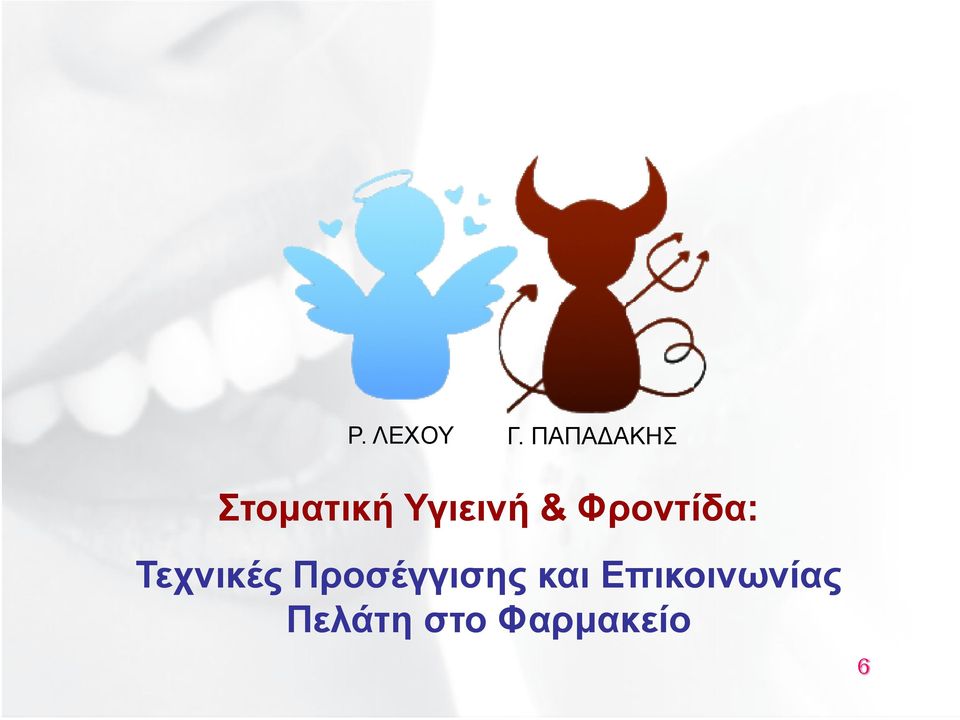 Ρ. ΛΕΧΟΥ Γ. ΠΑΠΑΔΑΚΗΣ

Στοματική Υγιεινή & Φροντίδα:

Τεχνικές Προσέγγισης και Επικοινωνίας Πελάτη στο Φαρμακείο

6